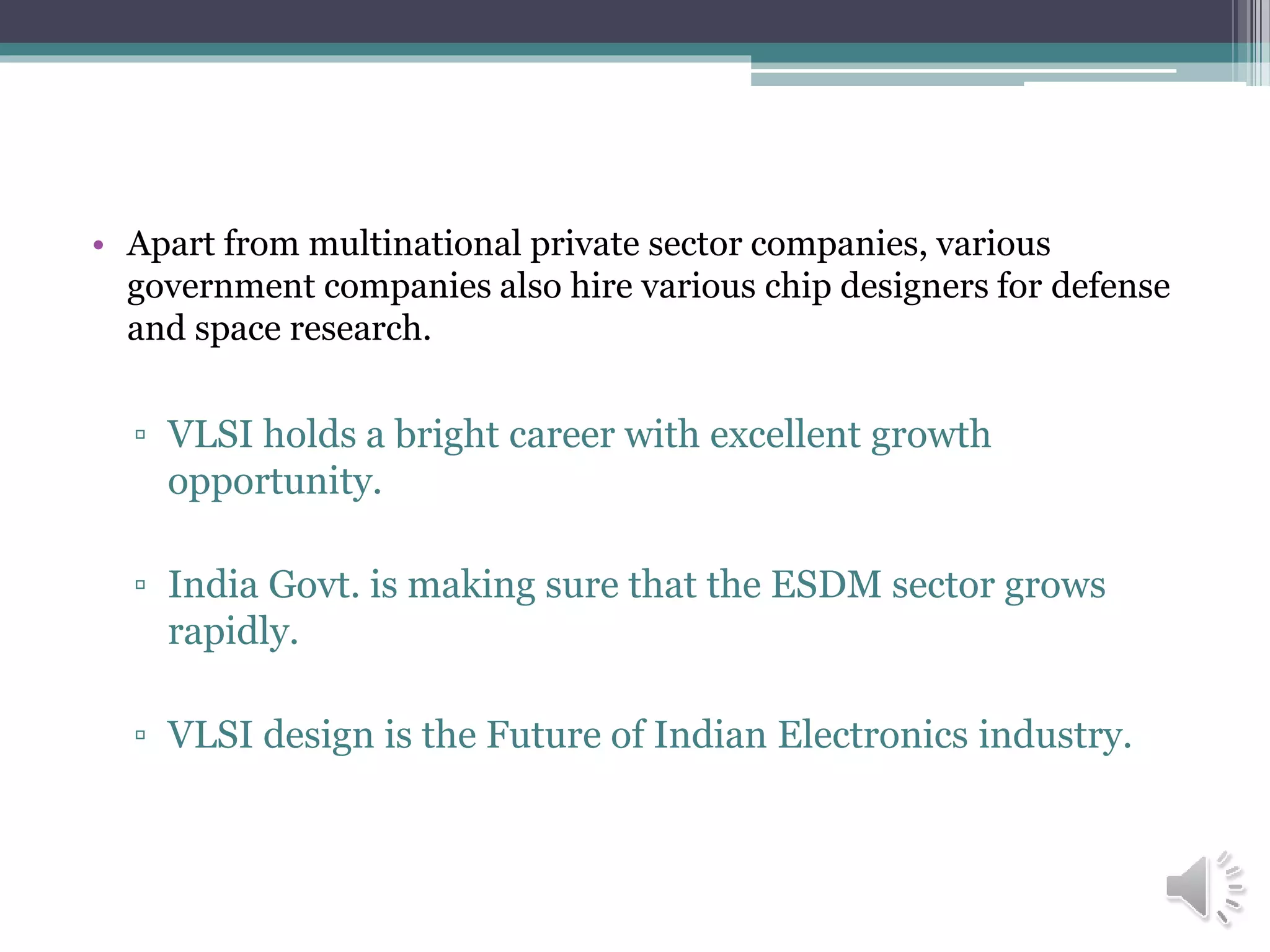 • Apart from multinational private sector companies, various government companies also hire various chip designers for defense and space research.

▫ VLSI holds a bright career with excellent growth opportunity.

▫ India Govt. is making sure that the ESDM sector grows rapidly.

▫ VLSI design is the Future of Indian Electronics industry.